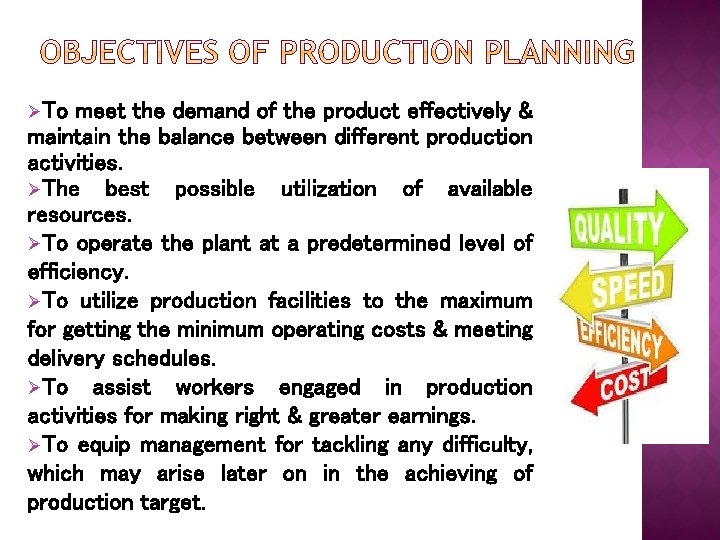 OBJECTIVES OF PRODUCTION PLANNING

➢To meet the demand of the product effectively & maintain the balance between different production activities.

➢The best possible utilization of available resources.

➢To operate the plant at a predetermined level of efficiency.

➢To utilize production facilities to the maximum for getting the minimum operating costs & meeting delivery schedules.

➢To assist workers engaged in production activities for making right & greater earnings.

➢To equip management for tackling any difficulty, which may arise later on in the achieving of production target.

QUALITY
SPEED
EFFICIENCY
COST